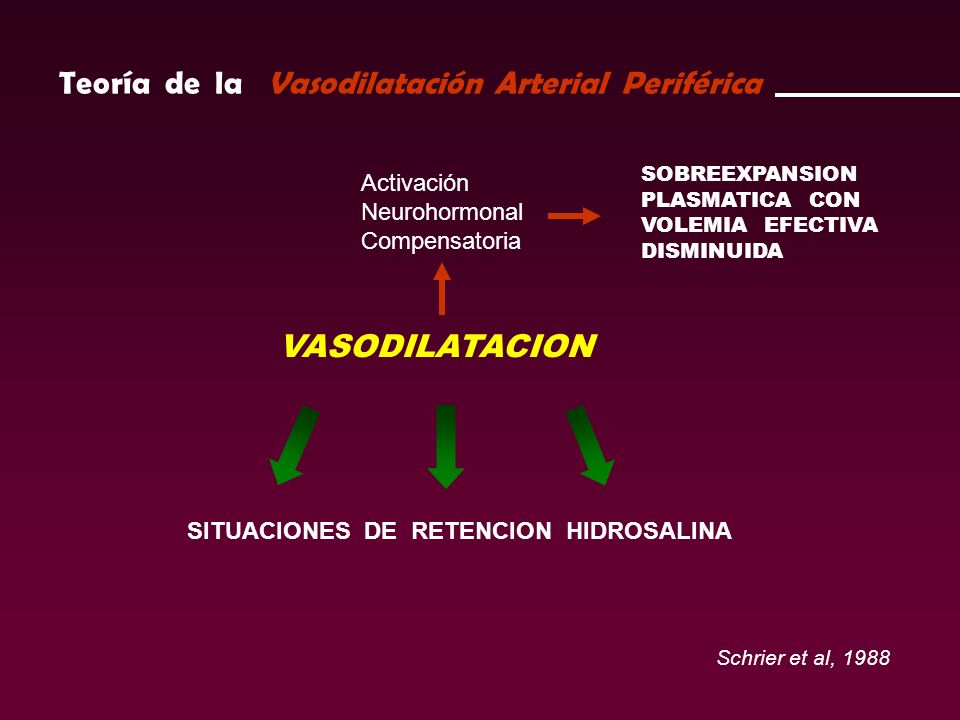 Teoría de la Vasodilatación Arterial Periférica

Activación Neurohormonal Compensatoria

SOBREEXPANSION PLASMATICA CON VOLEMIA EFECTIVA DISMINUIDA

VASODILATACION

SITUACIONES DE RETENCION HIDROSALINA

Schrier et al, 1988